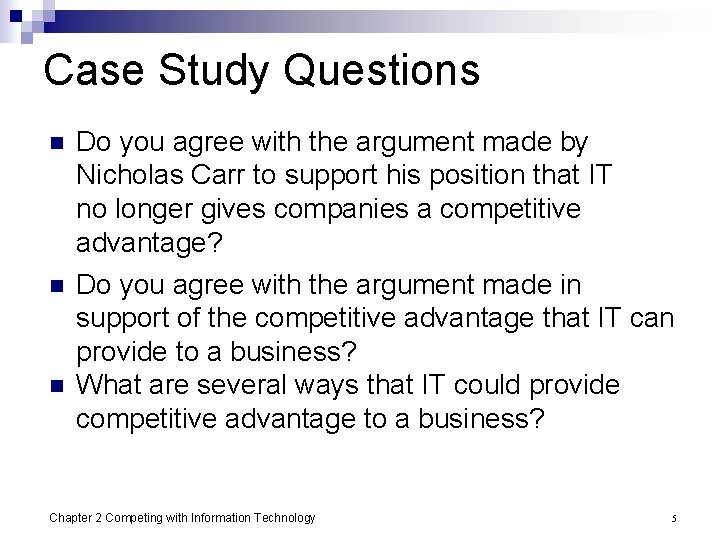 Case Study Questions

- Do you agree with the argument made by Nicholas Carr to support his position that IT no longer gives companies a competitive advantage?
- Do you agree with the argument made in support of the competitive advantage that IT can provide to a business?
- What are several ways that IT could provide competitive advantage to a business?

Chapter 2 Competing with Information Technology

5